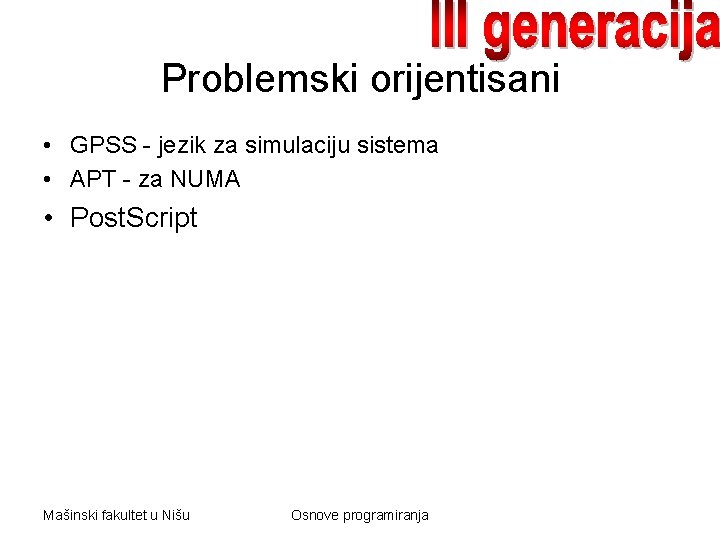 III generacija

Problemski orijentisani

• GPSS - jezik za simulaciju sistema
• APT - za NUMA
• PostScript

Mašinski fakultet u Nišu

Osnove programiranja